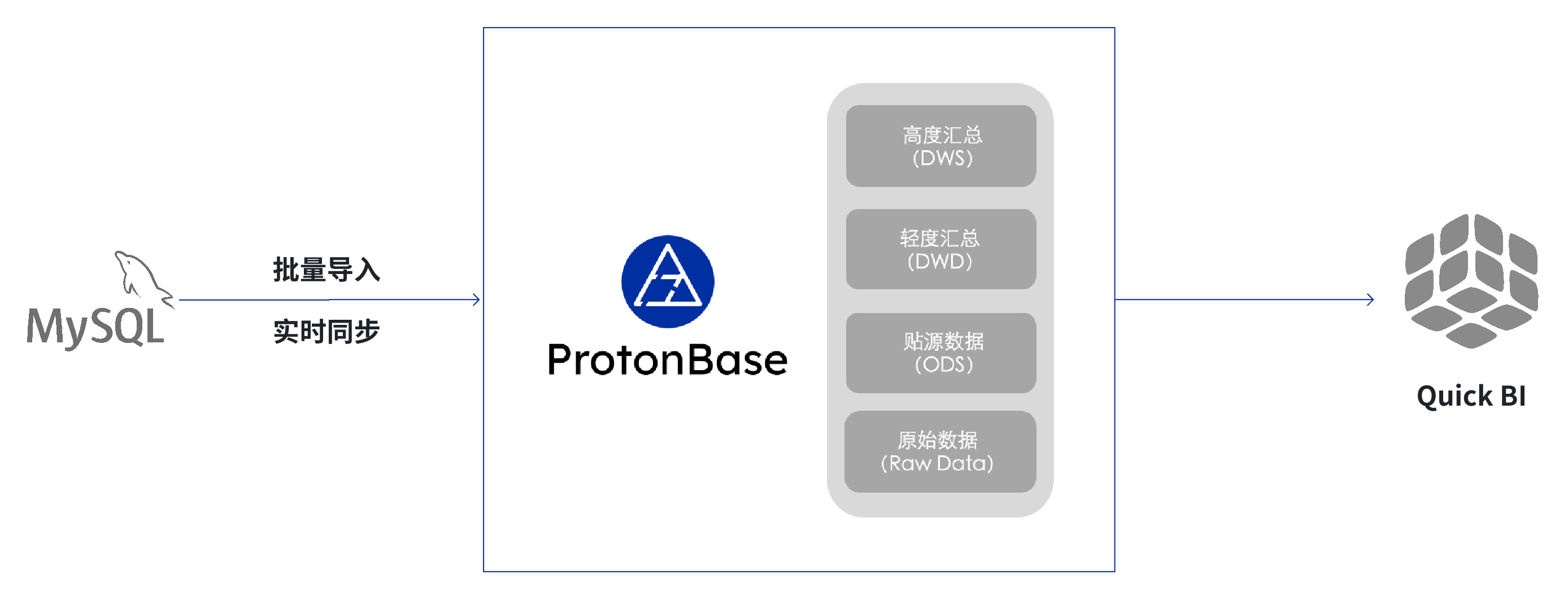 MySQL

批量导入

实时同步

ProtonBase

高度汇总
(DWS)

轻度汇总
(DWD)

贴源数据
(ODS)

原始数据
(Raw Data)

Quick BI